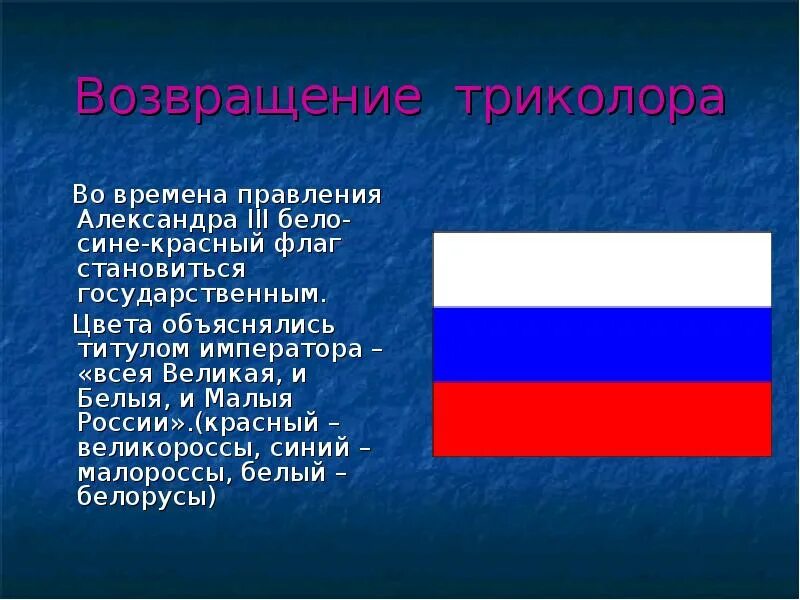 Возвращение триколора

Во времена правления Александра III бело-сине-красный флаг становиться государственным.

Цвета объяснялись титулом императора – «всея Великая, и Белыя, и Малыя России».(красный – великороссы, синий – малороссы, белый – белорусы)